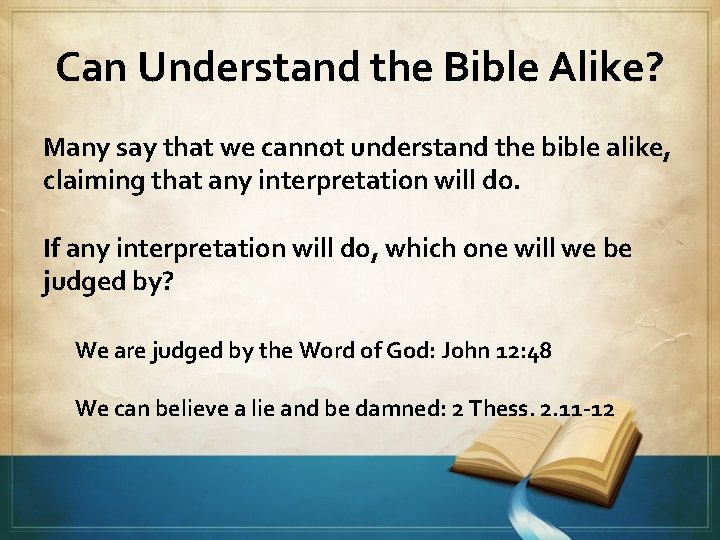 Can Understand the Bible Alike?

Many say that we cannot understand the bible alike, claiming that any interpretation will do.

If any interpretation will do, which one will we be judged by?

We are judged by the Word of God: John 12:48

We can believe a lie and be damned: 2 Thess. 2.11-12